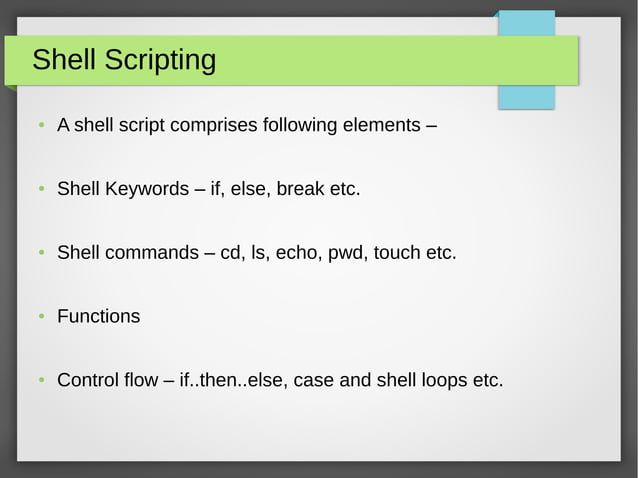 Shell Scripting

• A shell script comprises following elements –

• Shell Keywords – if, else, break etc.

• Shell commands – cd, ls, echo, pwd, touch etc.

• Functions

• Control flow – if..then..else, case and shell loops etc.